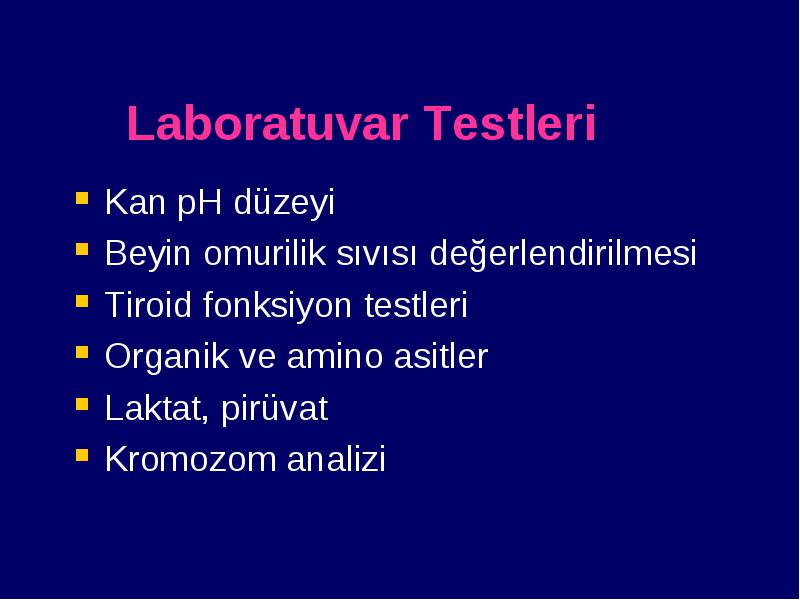 Laboratuvar Testleri

- Kan pH düzeyi
- Beyin omurilik sıvısı değerlendirilmesi
- Tiroid fonksiyon testleri
- Organik ve amino asitler
- Laktat, pirüvat
- Kromozom analizi